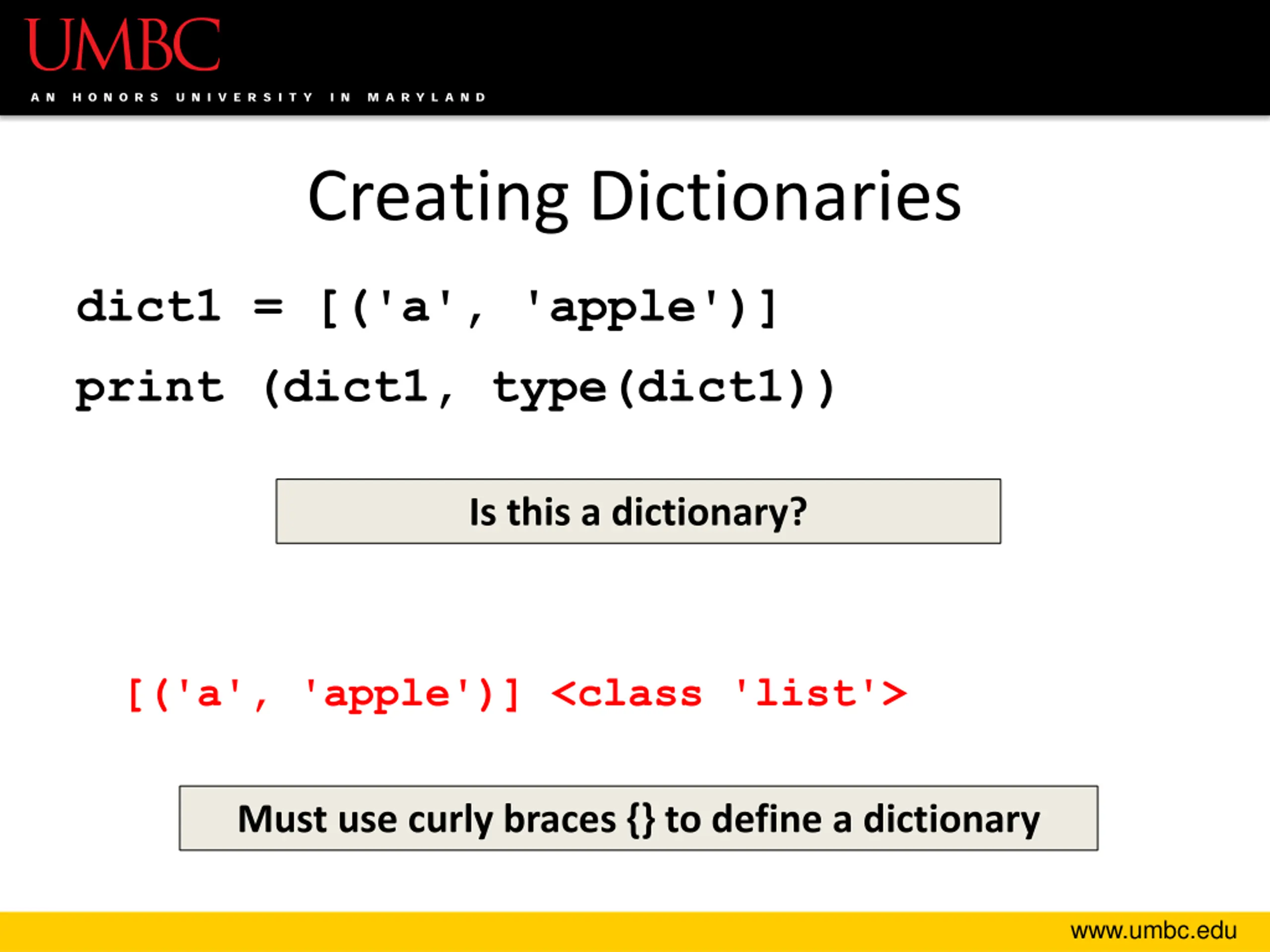 UMBC
AN HONORS UNIVERSITY IN MARYLAND

Creating Dictionaries

dict1 = [('a', 'apple')]
print (dict1, type(dict1))

Is this a dictionary?

[('a', 'apple')] <class 'list'>

Must use curly braces {} to define a dictionary

www.umbc.edu